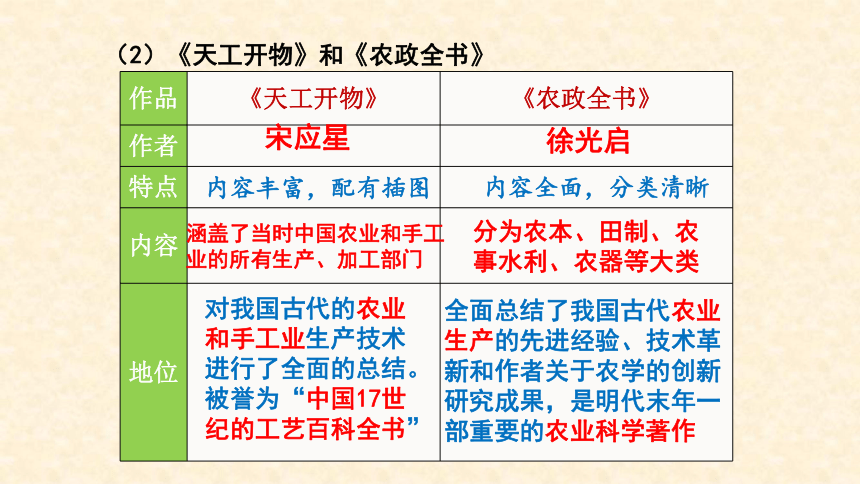 （2）《天工开物》和《农政全书》

| 作品 | 《天工开物》 | 《农政全书》 |
|---|---|---|
| 作者 | 宋应星 | 徐光启 |
| 特点 | 内容丰富，配有插图 | 内容全面，分类清晰 |
| 内容 | 涵盖了当时中国农业和手工业的所有生产、加工部门 | 分为农本、田制、农事水利、农器等大类 |
| 地位 | 对我国古代的农业和手工业生产技术进行了全面的总结。被誉为“中国17世纪的工艺百科全书” | 全面总结了我国古代农业生产的先进经验、技术革新和作者关于农学的创新研究成果，是明代末年一部重要的农业科学著作 |